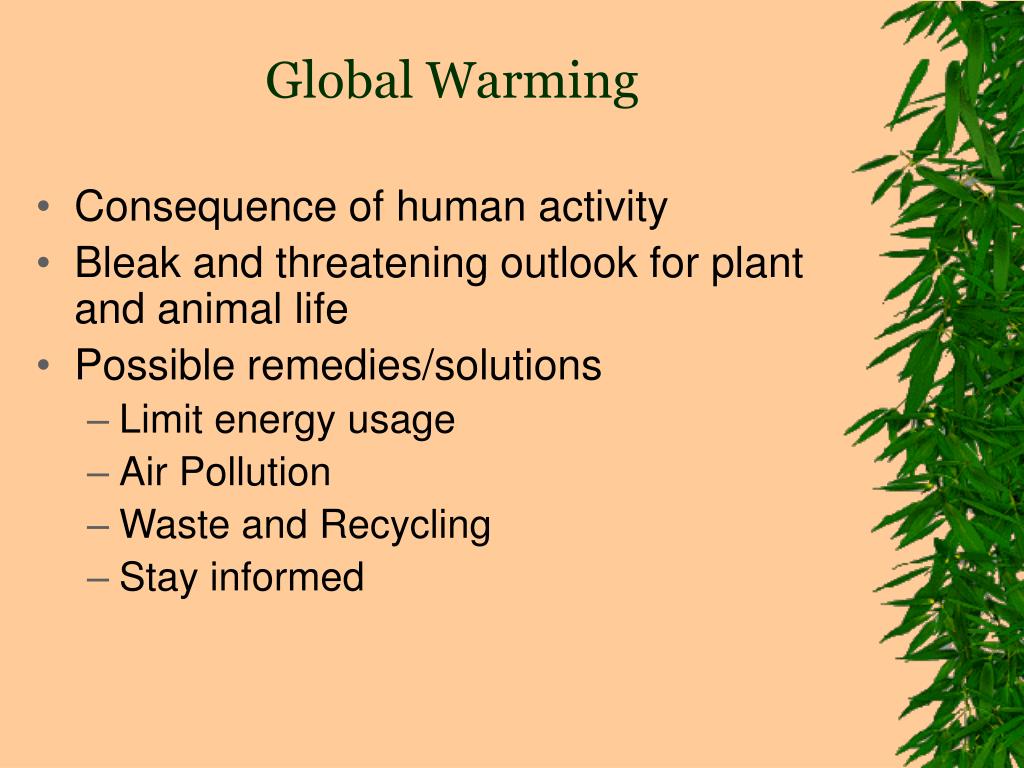 Global Warming

• Consequence of human activity
• Bleak and threatening outlook for plant and animal life
• Possible remedies/solutions
– Limit energy usage
– Air Pollution
– Waste and Recycling
– Stay informed